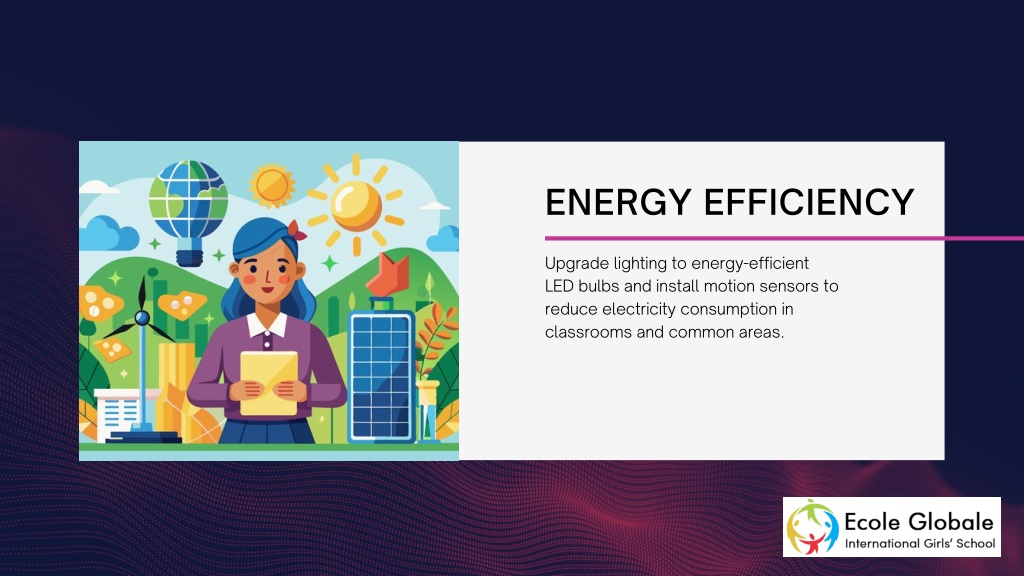 ENERGY EFFICIENCY

Upgrade lighting to energy-efficient LED bulbs and install motion sensors to reduce electricity consumption in classrooms and common areas.

Ecole Globale
International Girls' School